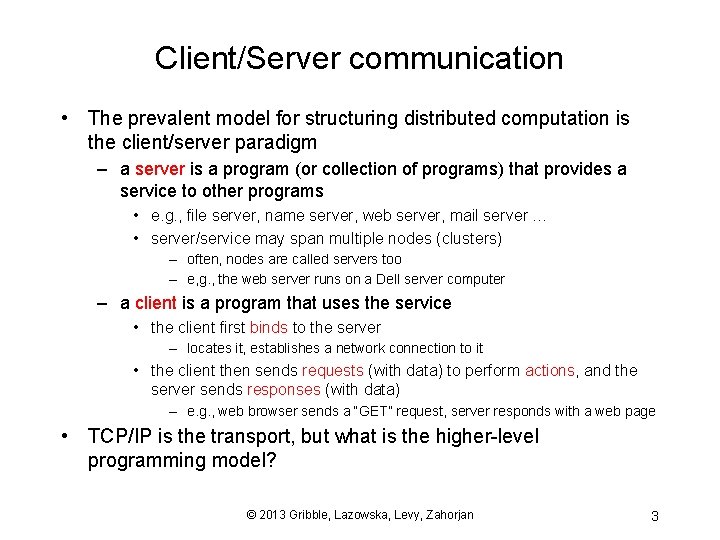 Client/Server communication

• The prevalent model for structuring distributed computation is the client/server paradigm

– a server is a program (or collection of programs) that provides a service to other programs

• e.g., file server, name server, web server, mail server …

• server/service may span multiple nodes (clusters)

– often, nodes are called servers too

– e,g., the web server runs on a Dell server computer

– a client is a program that uses the service

• the client first binds to the server

– locates it, establishes a network connection to it

• the client then sends requests (with data) to perform actions, and the server sends responses (with data)

– e.g., web browser sends a "GET" request, server responds with a web page

• TCP/IP is the transport, but what is the higher-level programming model?

© 2013 Gribble, Lazowska, Levy, Zahorjan

3